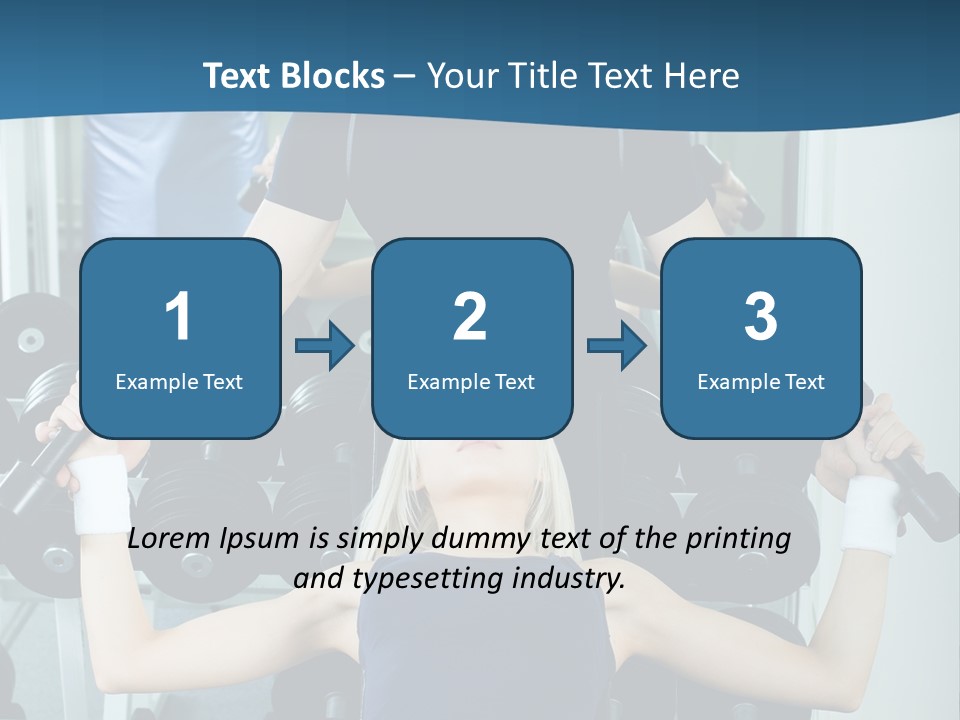 Text Blocks – Your Title Text Here

1
Example Text

2
Example Text

3
Example Text

Lorem Ipsum is simply dummy text of the printing and typesetting industry.